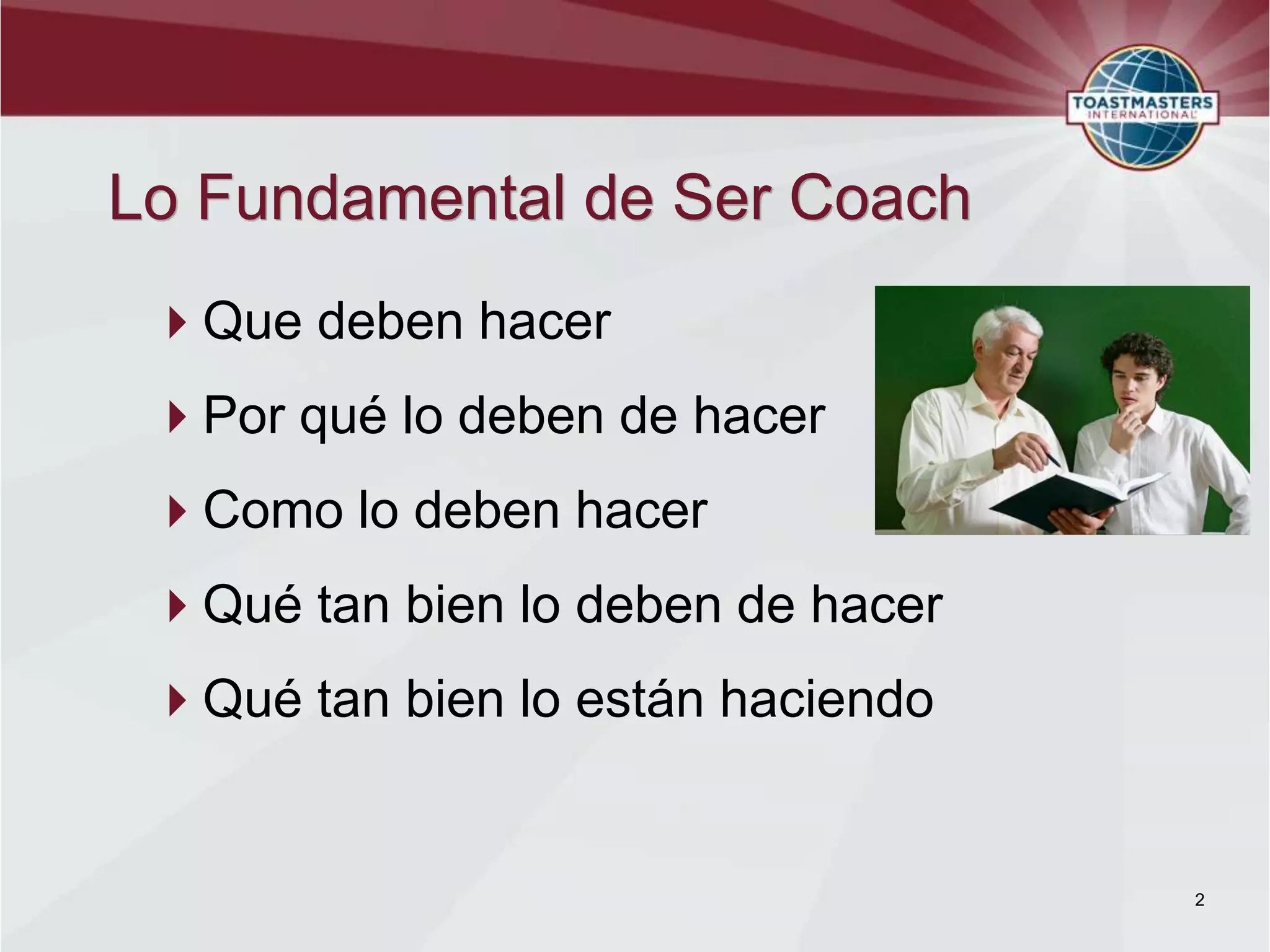 TOASTMASTERS INTERNATIONAL

Lo Fundamental de Ser Coach

Que deben hacer

Por qué lo deben de hacer

Como lo deben hacer

Qué tan bien lo deben de hacer

Qué tan bien lo están haciendo

2